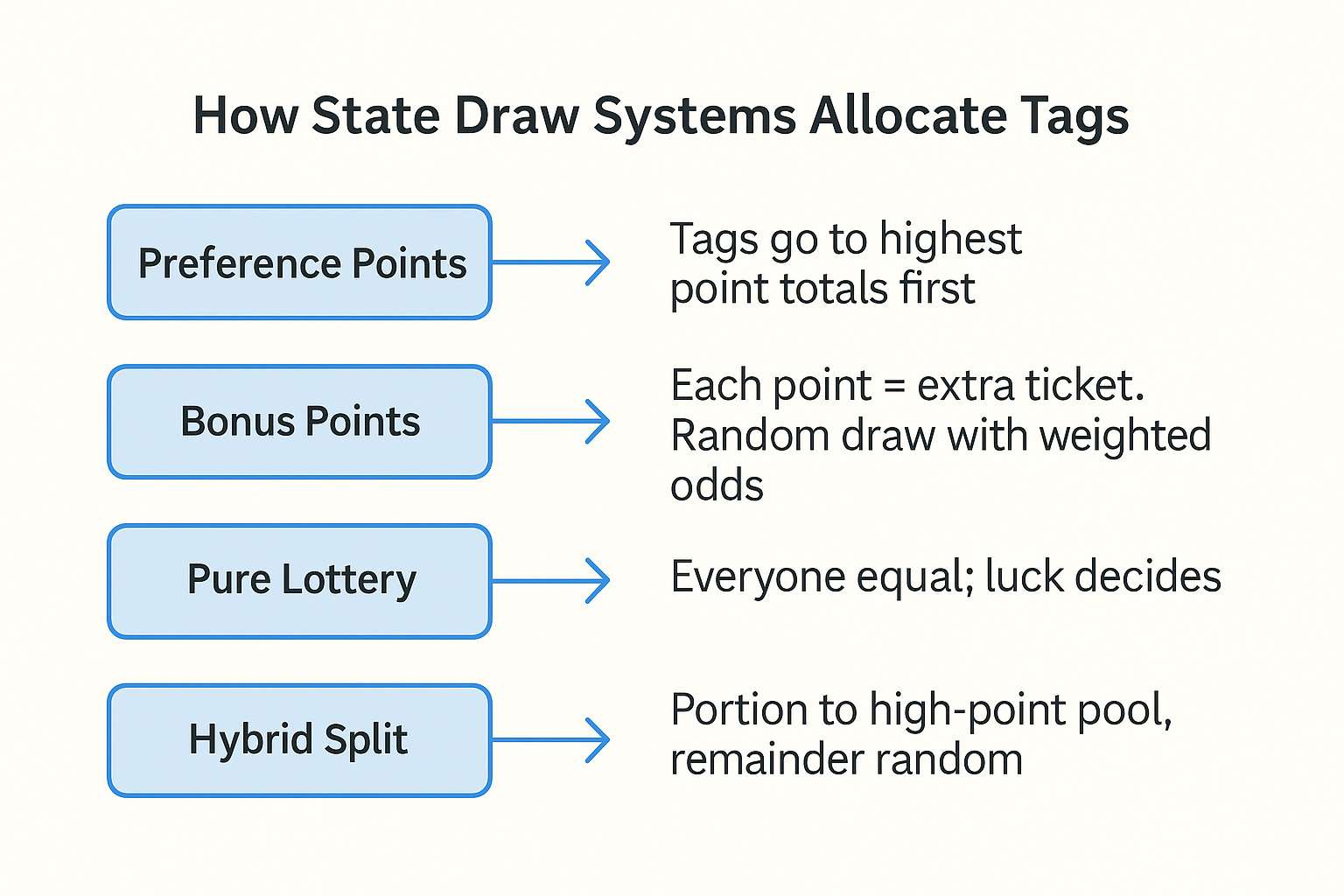 How State Draw Systems Allocate Tags

Preference Points

Tags go to highest point totals first

Bonus Points

Each point = extra ticket. Random draw with weighted odds

Pure Lottery

Everyone equal; luck decides

Hybrid Split

Portion to high-point pool, remainder random